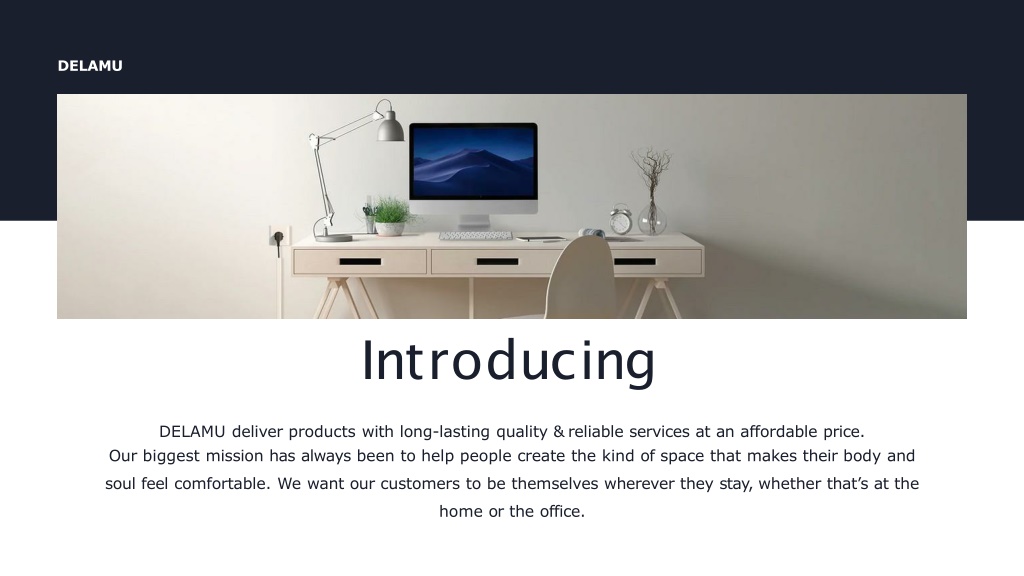 DELAMU

Introducing

DELAMU deliver products with long-lasting quality & reliable services at an affordable price. Our biggest mission has always been to help people create the kind of space that makes their body and soul feel comfortable. We want our customers to be themselves wherever they stay, whether that's at the home or the office.